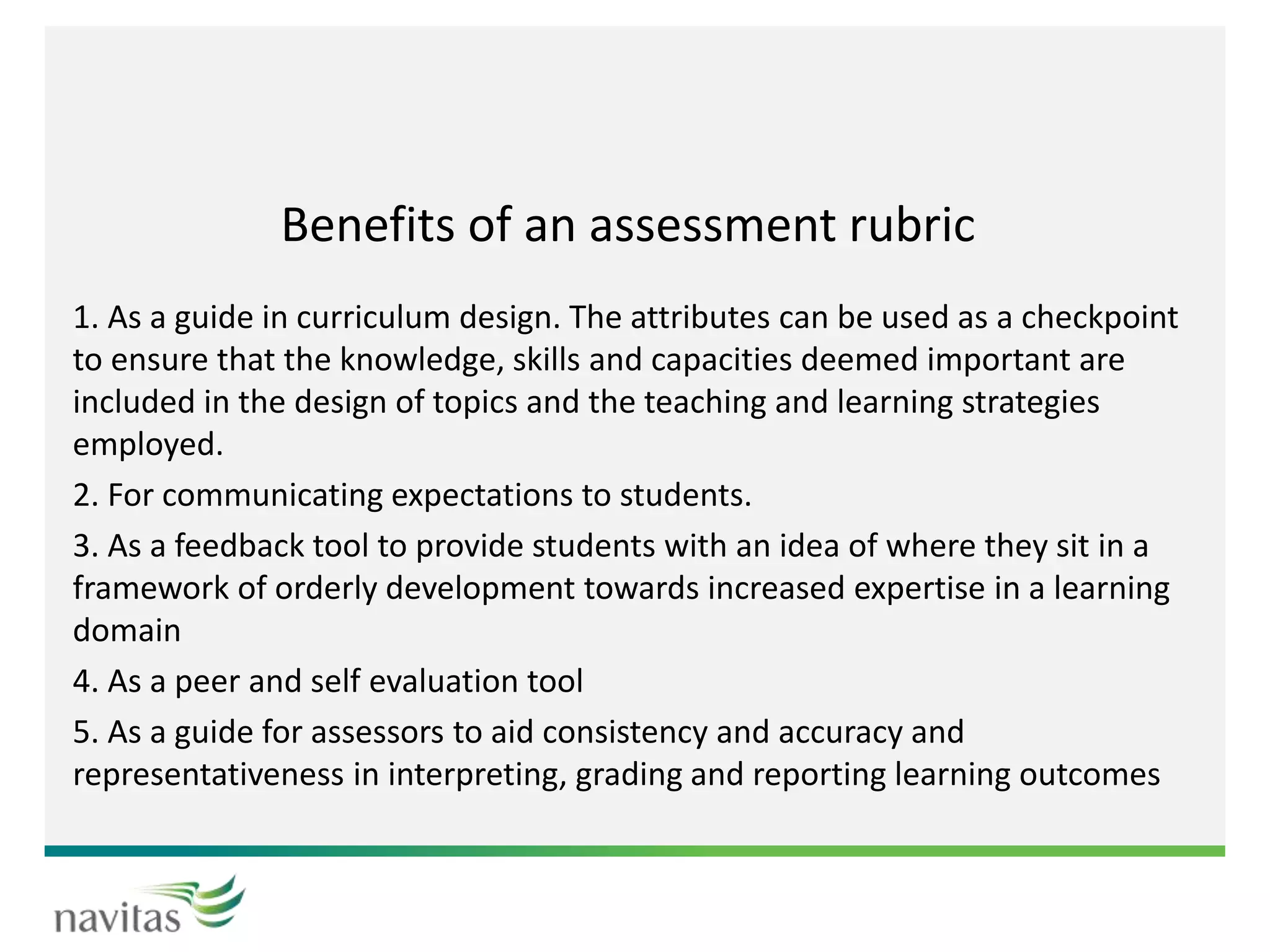 Benefits of an assessment rubric

1. As a guide in curriculum design. The attributes can be used as a checkpoint to ensure that the knowledge, skills and capacities deemed important are included in the design of topics and the teaching and learning strategies employed.

2. For communicating expectations to students.

3. As a feedback tool to provide students with an idea of where they sit in a framework of orderly development towards increased expertise in a learning domain

4. As a peer and self evaluation tool

5. As a guide for assessors to aid consistency and accuracy and representativeness in interpreting, grading and reporting learning outcomes

navitas